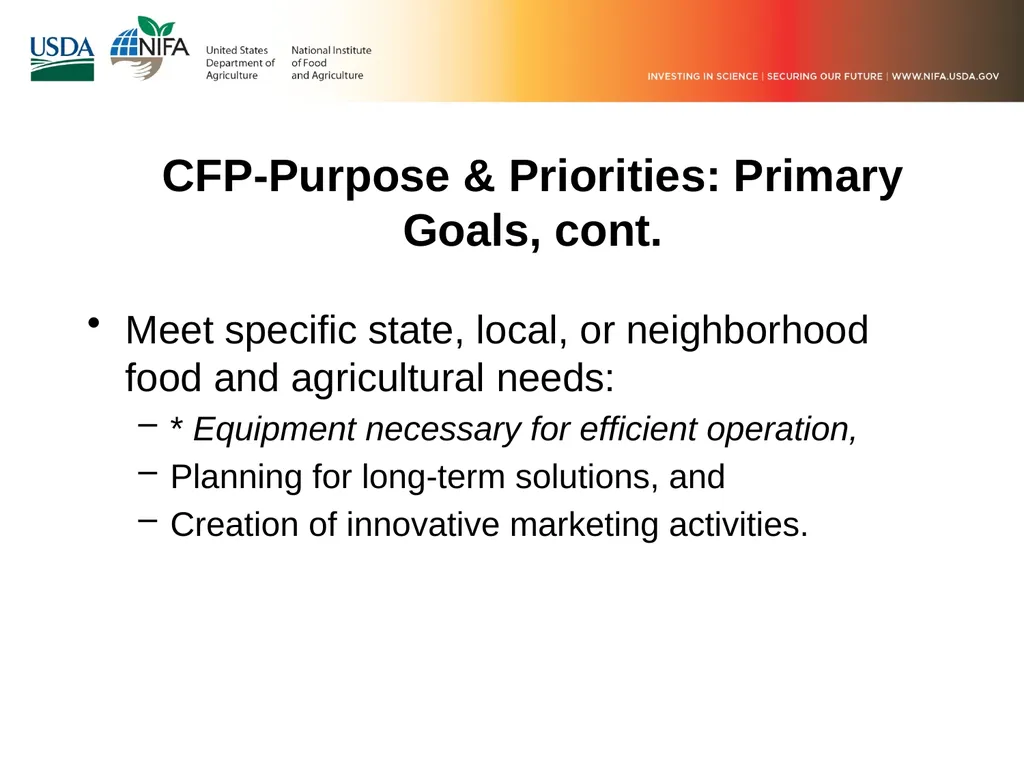 USDA NIFA United States Department of Agriculture National Institute of Food and Agriculture

INVESTING IN SCIENCE | SECURING OUR FUTURE | WWW.NIFA.USDA.GOV

CFP-Purpose & Priorities: Primary Goals, cont.

• Meet specific state, local, or neighborhood food and agricultural needs:
- * Equipment necessary for efficient operation,
- Planning for long-term solutions, and
- Creation of innovative marketing activities.